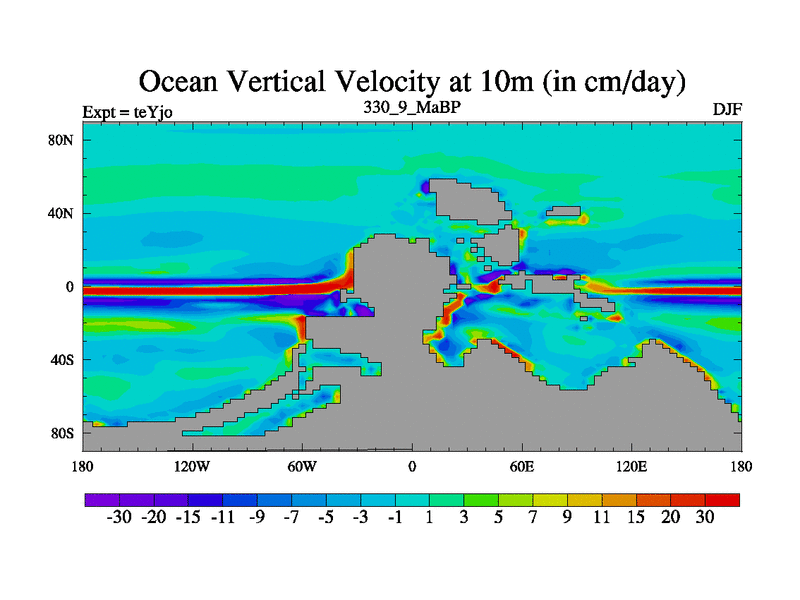 Ocean Vertical Velocity at 10m (in cm/day)

Expt = teYjo
330_9_MaBP
DJF

80N
40N
0
40S
80S

180
120W
60W
0
60E
120E
180

-30 -20 -15 -11 -9 -7 -5 -3 -1 1 3 5 7 9 11 15 20 30